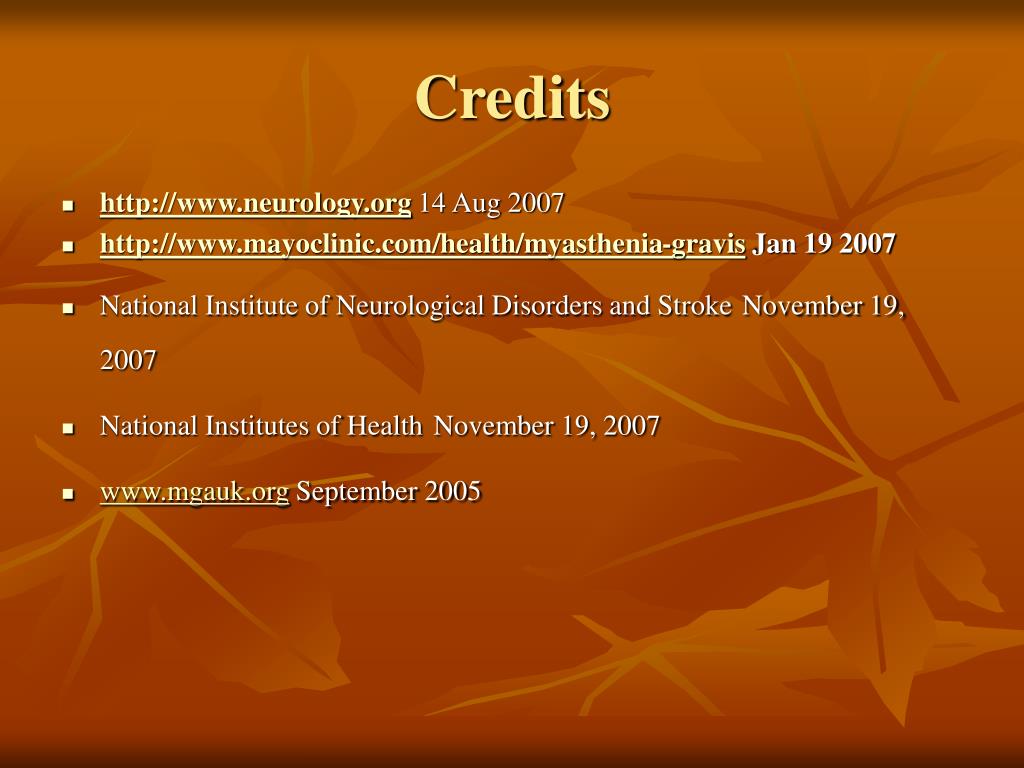 Credits

- http://www.neurology.org 14 Aug 2007
- http://www.mayoclinic.com/health/myasthenia-gravis Jan 19 2007
- National Institute of Neurological Disorders and Stroke November 19, 2007
- National Institutes of Health November 19, 2007
- www.mgauk.org September 2005